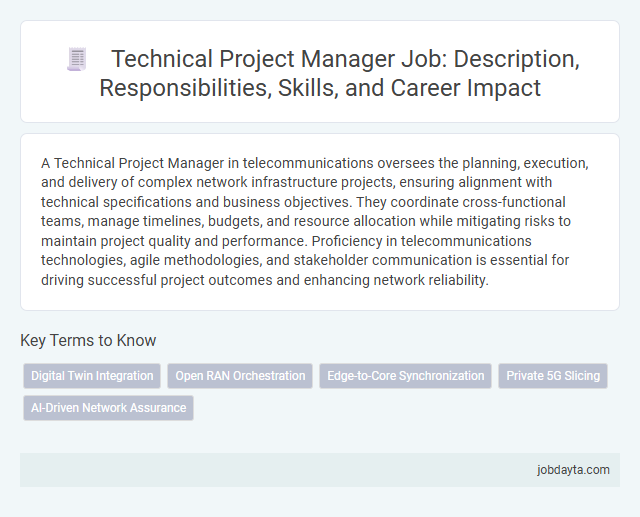 Technical Project Manager Job: Description, Responsibilities, Skills, and Career Impact

A Technical Project Manager in telecommunications oversees the planning, execution, and delivery of complex network infrastructure projects, ensuring alignment with technical specifications and business objectives. They coordinate cross-functional teams, manage timelines, budgets, and resource allocation while mitigating risks to maintain project quality and performance. Proficiency in telecommunications technologies, agile methodologies, and stakeholder communication is essential for driving successful project outcomes and enhancing network reliability.

Key Terms to Know

Digital Twin Integration

Open RAN Orchestration

Edge-to-Core Synchronization

Private 5G Slicing

AI-Driven Network Assurance

jobdayta.com